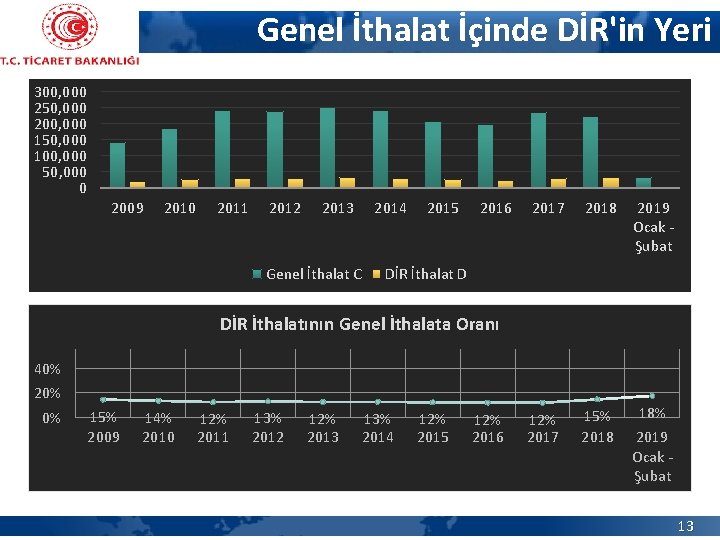 T.C. TİCARET BAKANLIĞI

Genel İthalat İçinde DİR'in Yeri

300,000
250,000
200,000
150,000
100,000
50,000
0

2009 2010 2011 2012 2013 2014 2015 2016 2017 2018 2019 Ocak - Şubat

Genel İthalat C DİR İthalat D

DİR İthalatının Genel İthalata Oranı

40%
20%
0%

15% 14% 12% 13% 12% 13% 12% 12% 12% 15% 18%

2009 2010 2011 2012 2013 2014 2015 2016 2017 2018 2019 Ocak - Şubat

13